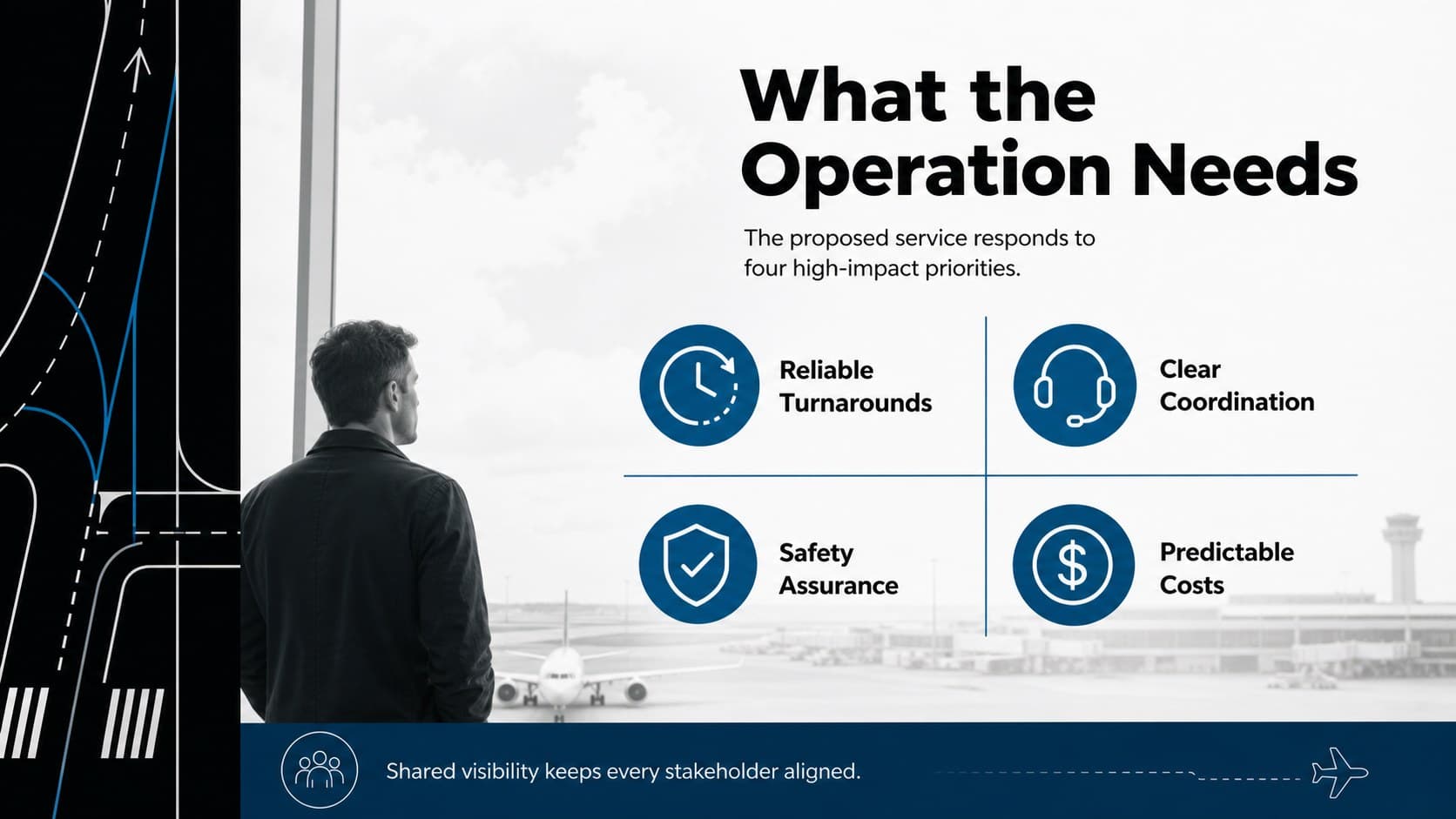 What the Operation Needs

The proposed service responds to four high-impact priorities.

Reliable Turnarounds

Clear Coordination

Safety Assurance

Predictable Costs

Shared visibility keeps every stakeholder aligned.